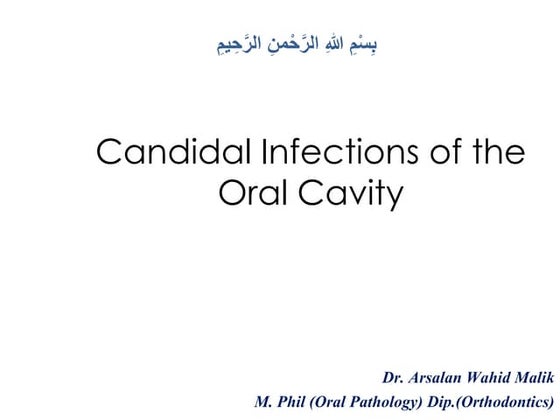 بِسْمِ اللهِ الرَّحْمنِ الرَّحِيمِ

Candidal Infections of the Oral Cavity

Dr. Arsalan Wahid Malik
M. Phil (Oral Pathology) Dip.(Orthodontics)